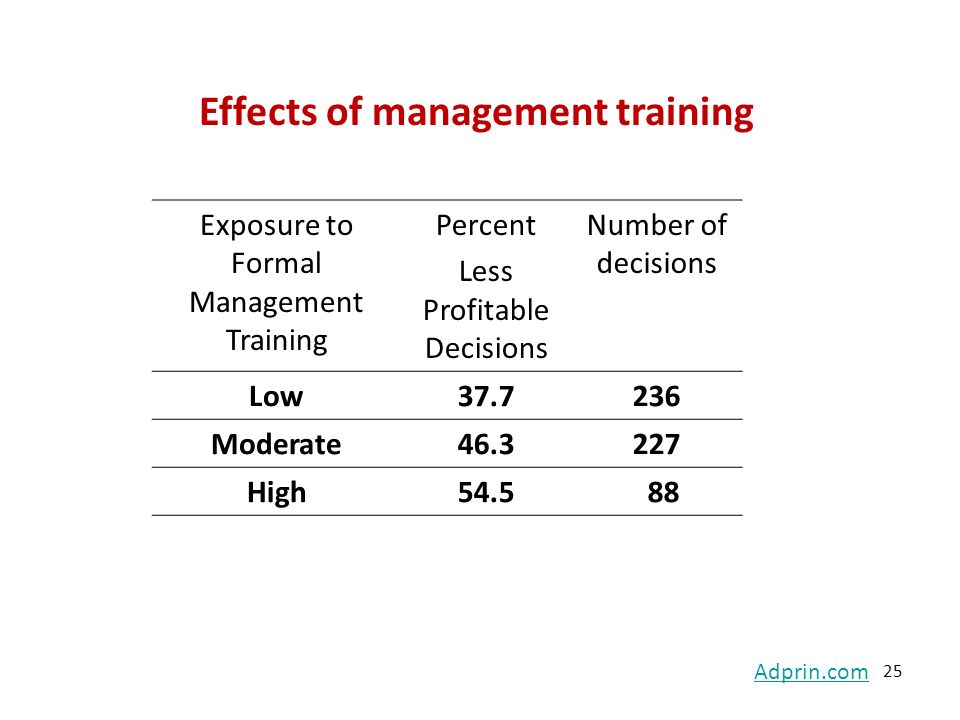 Effects of management training

| Exposure to Formal Management Training | Percent Less Profitable Decisions | Number of decisions |
|---|---|---|
| Low | 37.7 | 236 |
| Moderate | 46.3 | 227 |
| High | 54.5 | 88 |

Adprin.com 25